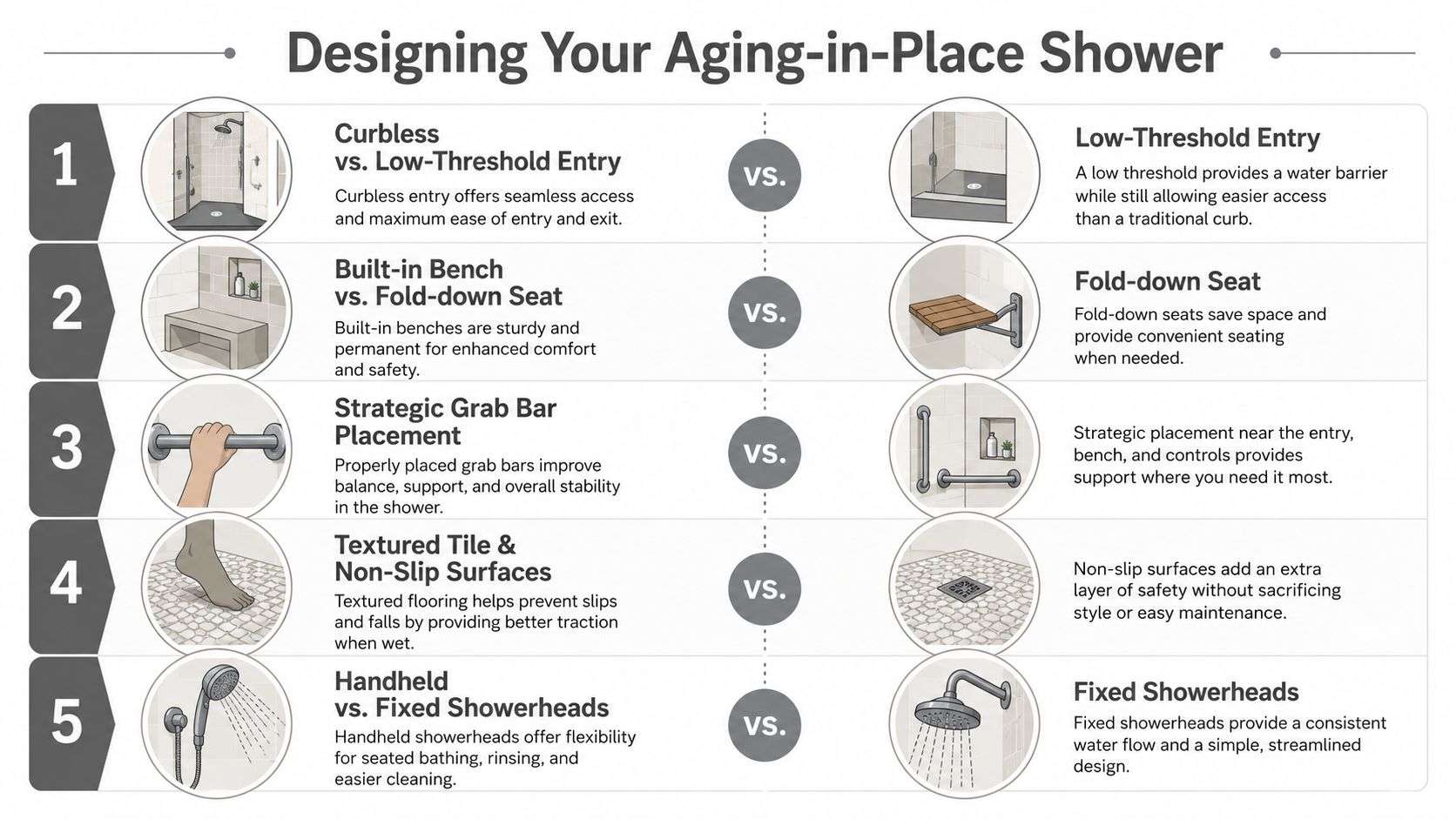 Designing Your Aging-in-Place Shower

1

Curbless vs. Low-Threshold Entry

Curbless entry offers seamless access and maximum ease of entry and exit.

vs.

Low-Threshold Entry

A low threshold provides a water barrier while still allowing easier access than a traditional curb.

2

Built-in Bench vs. Fold-down Seat

Built-in benches are sturdy and permanent for enhanced comfort and safety.

vs.

Fold-down Seat

Fold-down seats save space and provide convenient seating when needed.

3

Strategic Grab Bar Placement

Properly placed grab bars improve balance, support, and overall stability in the shower.

vs.

Strategic placement near the entry, bench, and controls provides support where you need it most.

4

Textured Tile & Non-Slip Surfaces

Textured flooring helps prevent slips and falls by providing better traction when wet.

vs.

Non-slip surfaces add an extra layer of safety without sacrificing style or easy maintenance.

5

Handheld vs. Fixed Showerheads

Handheld showerheads offer flexibility for seated bathing, rinsing, and easier cleaning.

vs.

Fixed Showerheads

Fixed showerheads provide a consistent water flow and a simple, streamlined design.